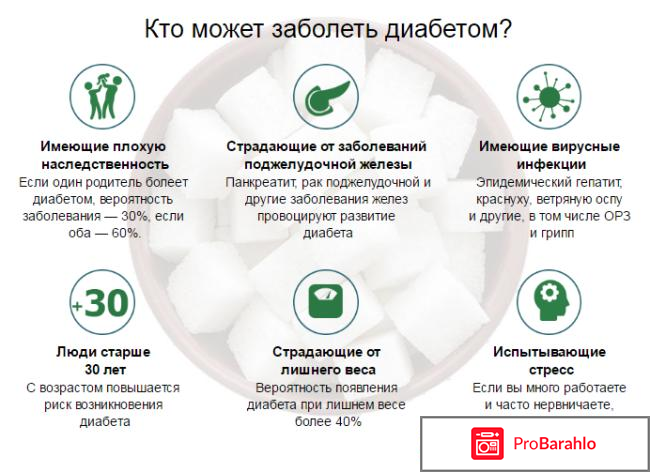 Кто может заболеть диабетом?

Имеющие плохую наследственность
Если один родитель болеет диабетом, вероятность заболевания — 30%, если оба — 60%.

Страдающие от заболеваний поджелудочной железы
Панкреатит, рак поджелудочной и другие заболевания желез провоцируют развитие диабета

Имеющие вирусные инфекции
Эпидемический гепатит, краснуху, ветряную оспу и другие, в том числе ОРЗ и грипп

+30

Люди старше 30 лет
С возрастом повышается риск возникновения диабета

Страдающие от лишнего веса
Вероятность появления диабета при лишнем весе более 40%

Испытывающие стресс
Если вы много работаете и часто нервничаете,

ProBarahlo